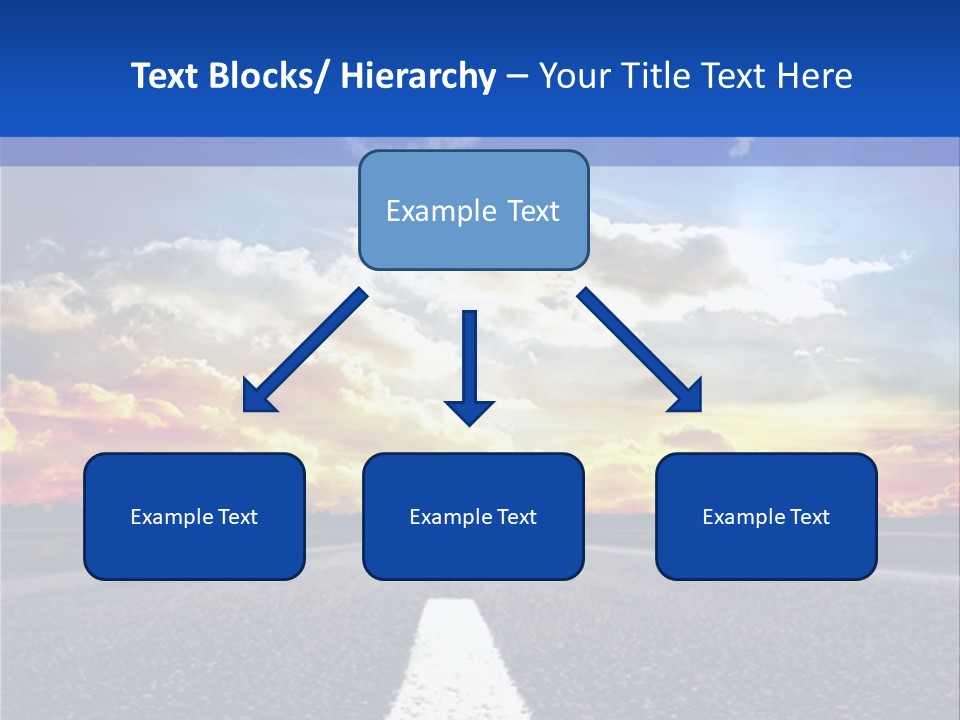 Text Blocks/ Hierarchy – Your Title Text Here

Example Text

Example Text

Example Text

Example Text